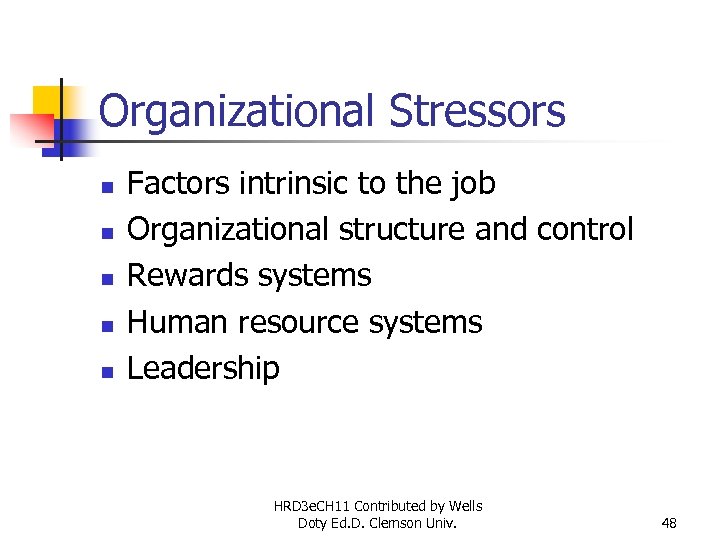 Organizational Stressors

- Factors intrinsic to the job
- Organizational structure and control
- Rewards systems
- Human resource systems
- Leadership

HRD3eCH11 Contributed by Wells Doty Ed.D. Clemson Univ.

48